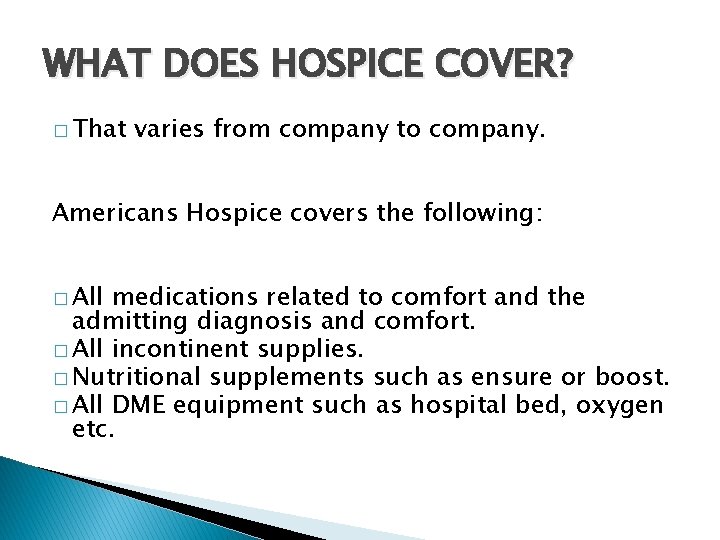 WHAT DOES HOSPICE COVER?

□ That varies from company to company.

Americans Hospice covers the following:

□ All medications related to comfort and the admitting diagnosis and comfort.
□ All incontinent supplies.
□ Nutritional supplements such as ensure or boost.
□ All DME equipment such as hospital bed, oxygen etc.